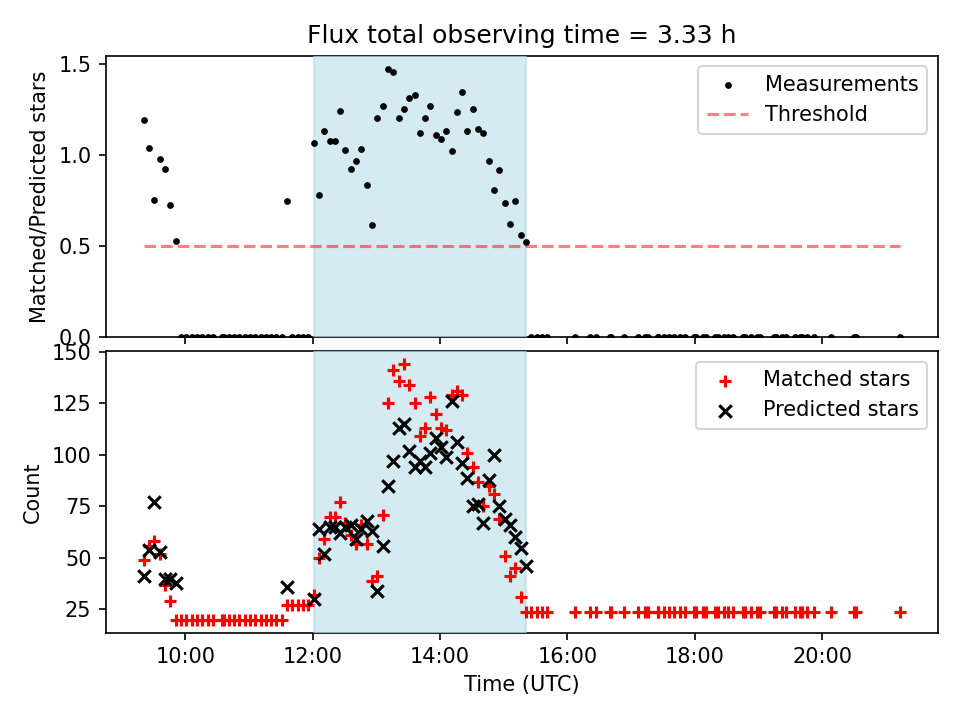 Flux total observing time = 3.33 h

Matched/Predicted stars

1.5
1.0
0.5
0.0

Measurements
Threshold

Count

150
125
100
75
50
25

Matched stars
Predicted stars

10:00
12:00
14:00
16:00
18:00
20:00

Time (UTC)